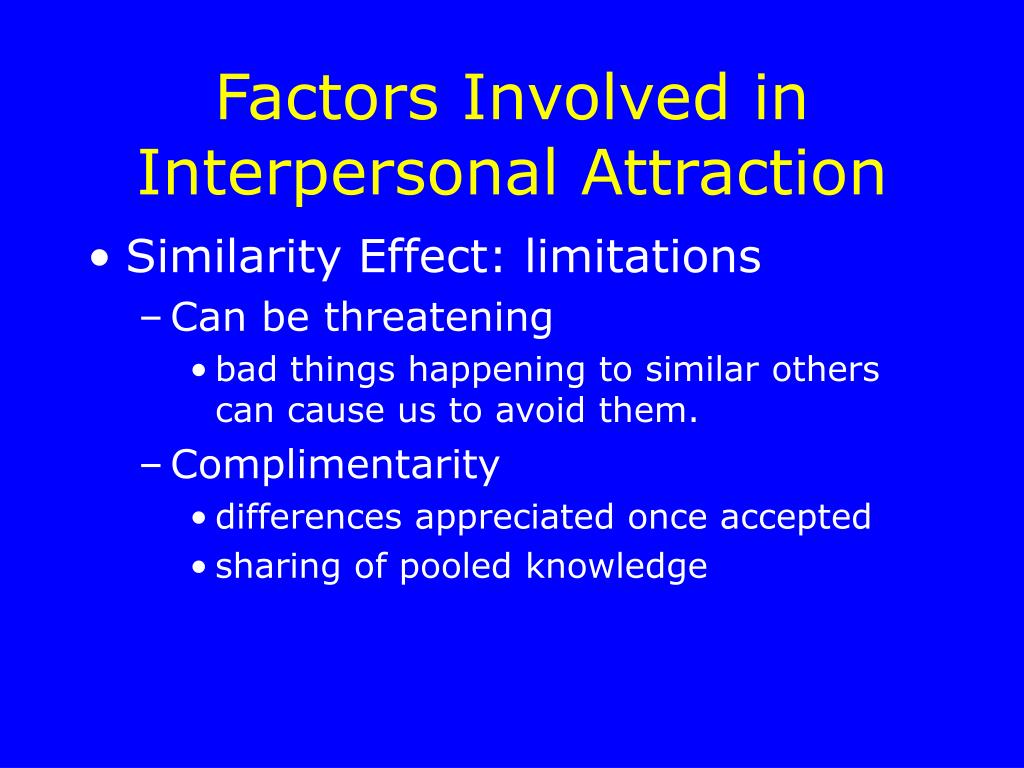 Factors Involved in Interpersonal Attraction

• Similarity Effect: limitations
– Can be threatening
• bad things happening to similar others can cause us to avoid them.
– Complimentarity
• differences appreciated once accepted
• sharing of pooled knowledge